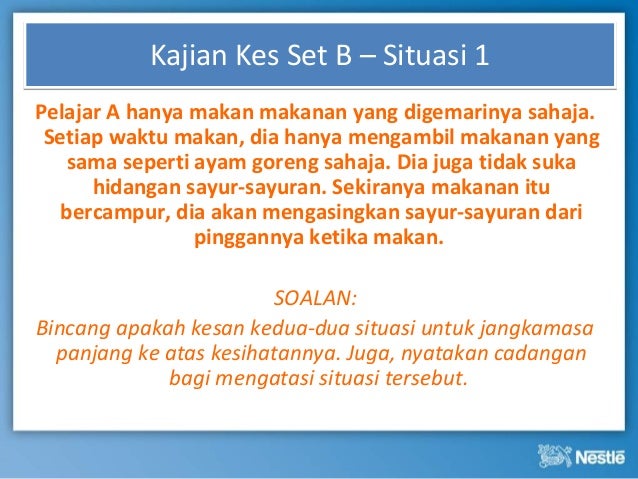 Kajian Kes Set B – Situasi 1

Pelajar A hanya makan makanan yang digemarinya sahaja. Setiap waktu makan, dia hanya mengambil makanan yang sama seperti ayam goreng sahaja. Dia juga tidak suka hidangan sayur-sayuran. Sekiranya makanan itu bercampur, dia akan mengasingkan sayur-sayuran dari pinggannya ketika makan.

SOALAN:

Bincang apakah kesan kedua-dua situasi untuk jangkamasa panjang ke atas kesihatannya. Juga, nyatakan cadangan bagi mengatasi situasi tersebut.

Nestlé